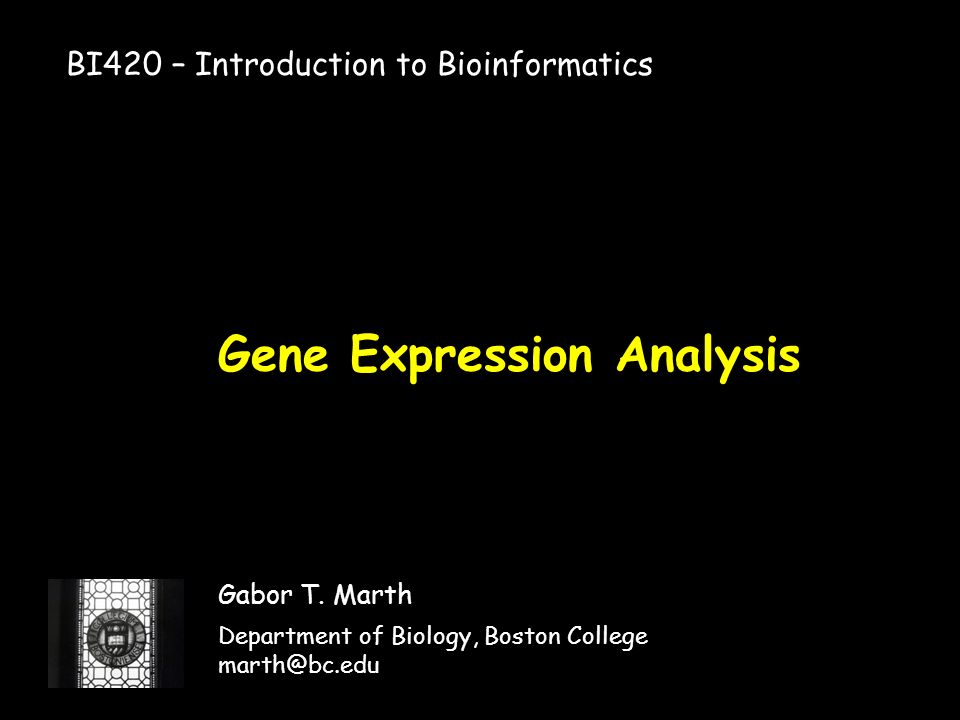 BI420 – Introduction to Bioinformatics

Gene Expression Analysis

Gabor T. Marth

Department of Biology, Boston College
marth@bc.edu